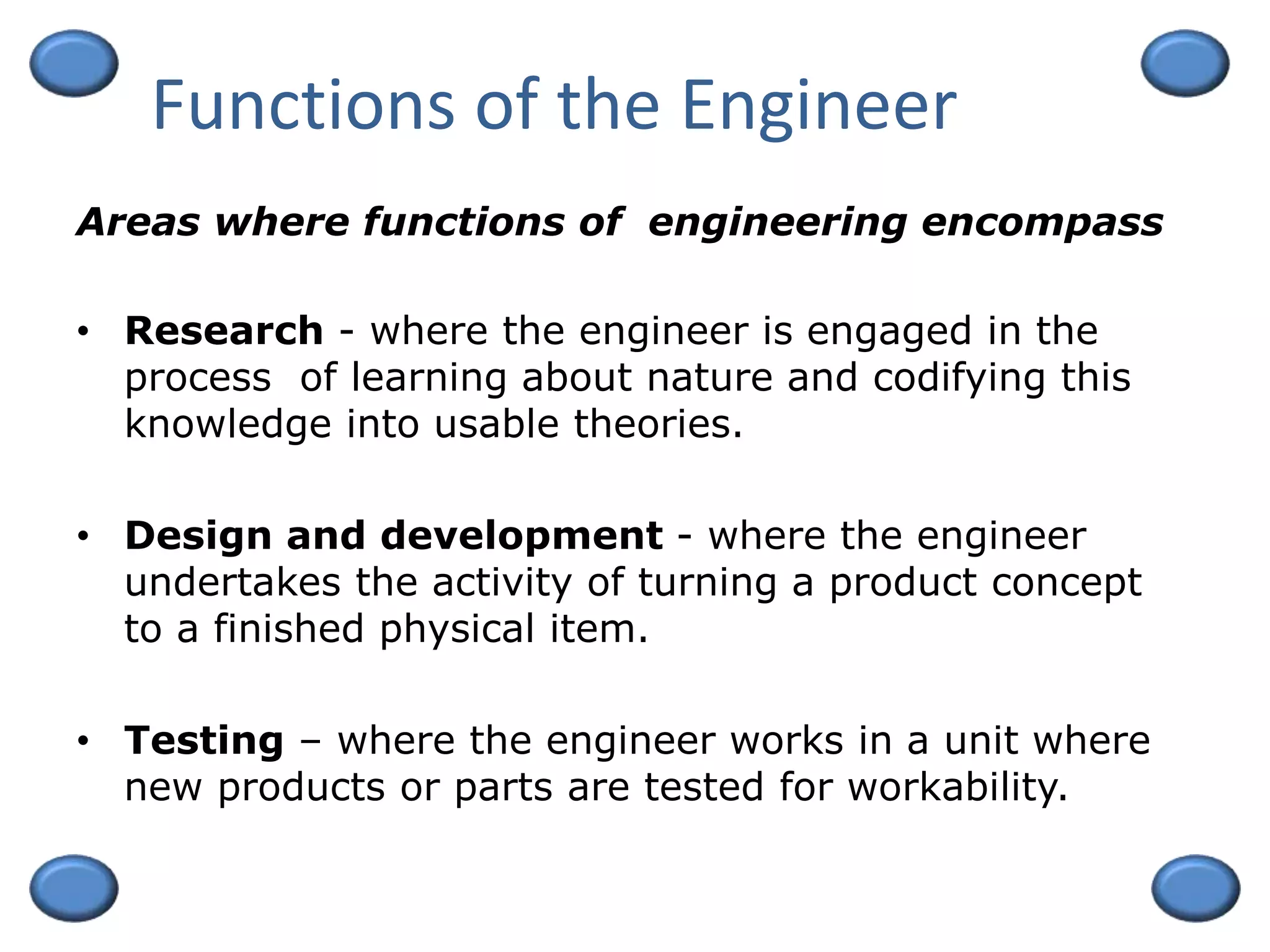 Functions of the Engineer

Areas where functions of engineering encompass

• Research - where the engineer is engaged in the process of learning about nature and codifying this knowledge into usable theories.

• Design and development - where the engineer undertakes the activity of turning a product concept to a finished physical item.

• Testing – where the engineer works in a unit where new products or parts are tested for workability.